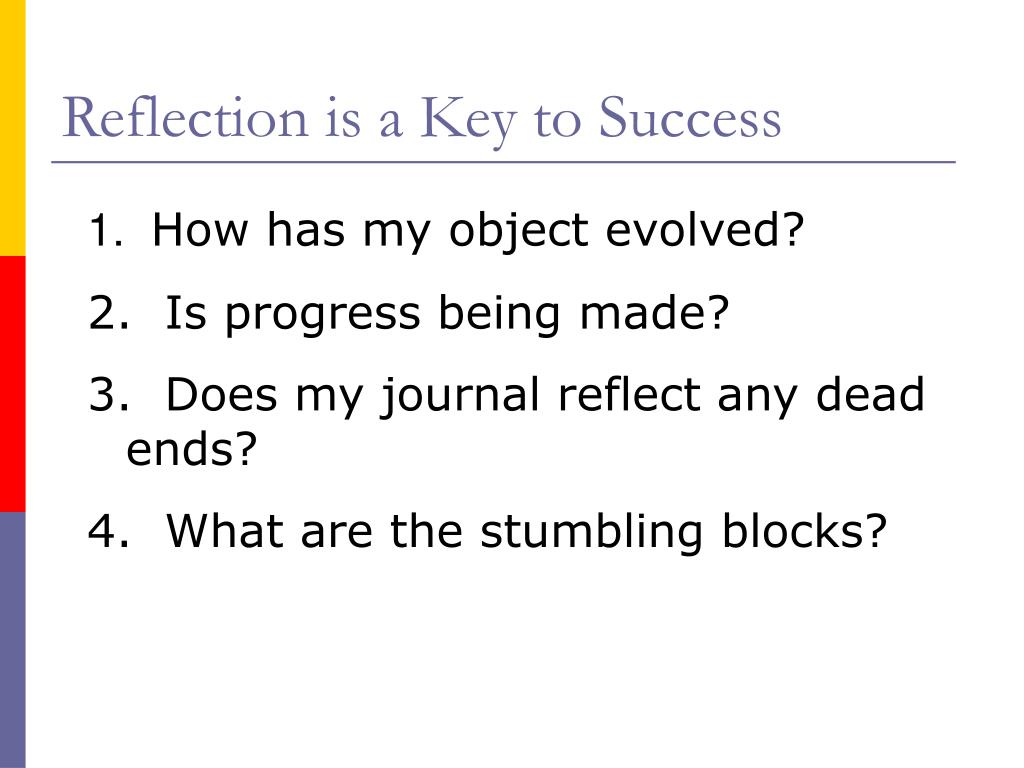 Reflection is a Key to Success

1. How has my object evolved?

2. Is progress being made?

3. Does my journal reflect any dead ends?

4. What are the stumbling blocks?